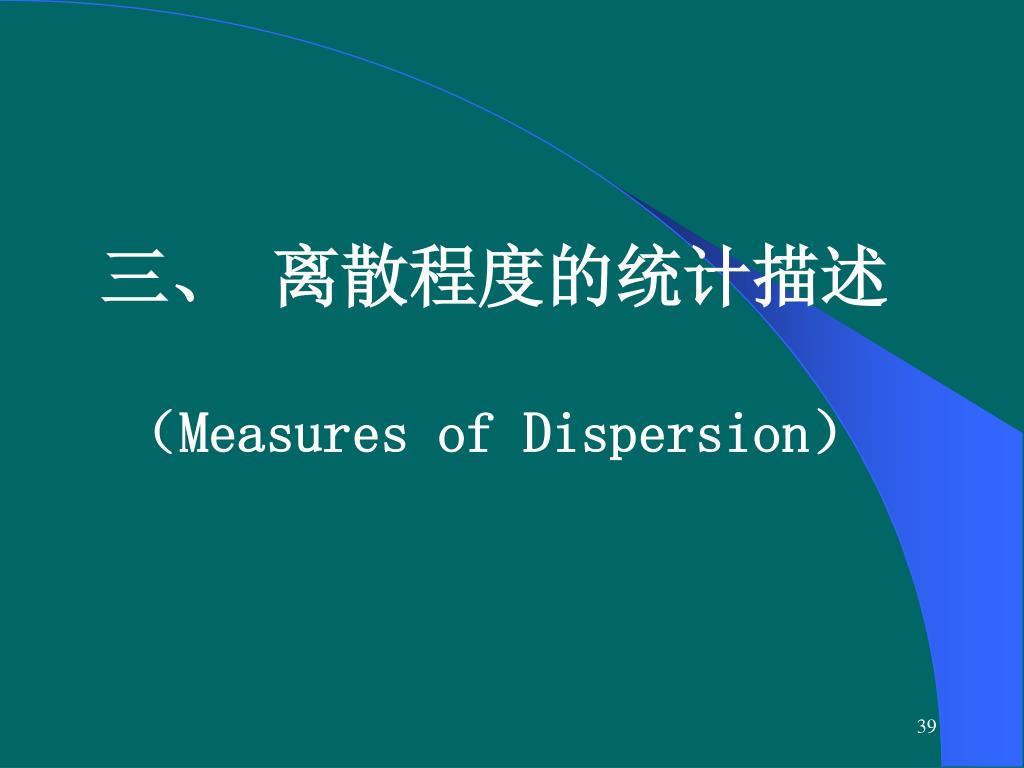 三、 离散程度的统计描述

（Measures of Dispersion）

39